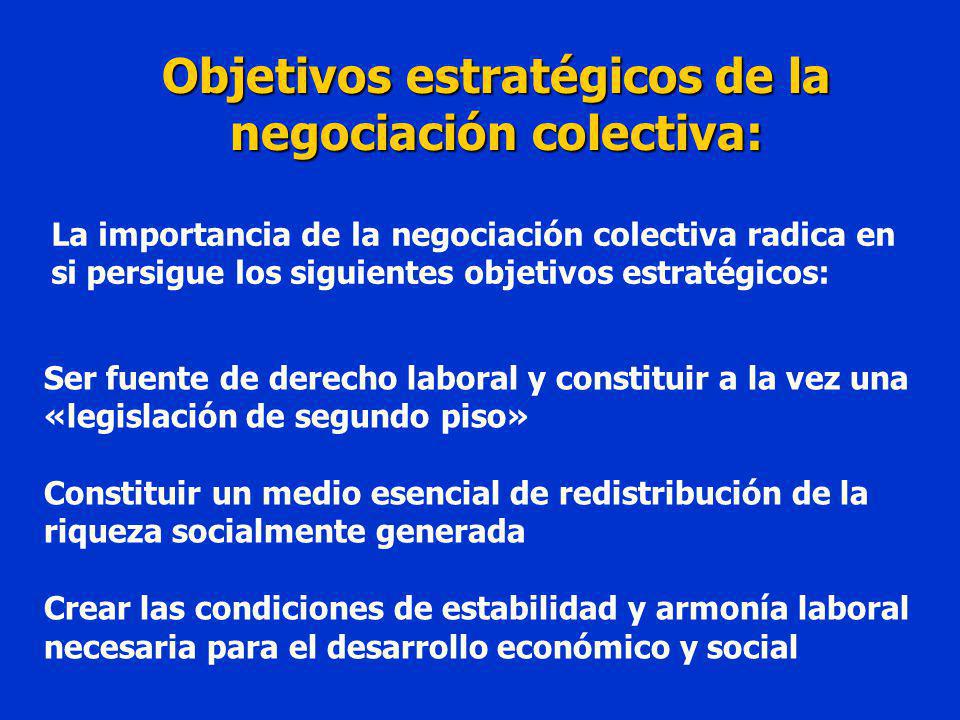 Objetivos estratégicos de la negociación colectiva:

La importancia de la negociación colectiva radica en si persigue los siguientes objetivos estratégicos:

Ser fuente de derecho laboral y constituir a la vez una «legislación de segundo piso»

Constituir un medio esencial de redistribución de la riqueza socialmente generada

Crear las condiciones de estabilidad y armonía laboral necesaria para el desarrollo económico y social